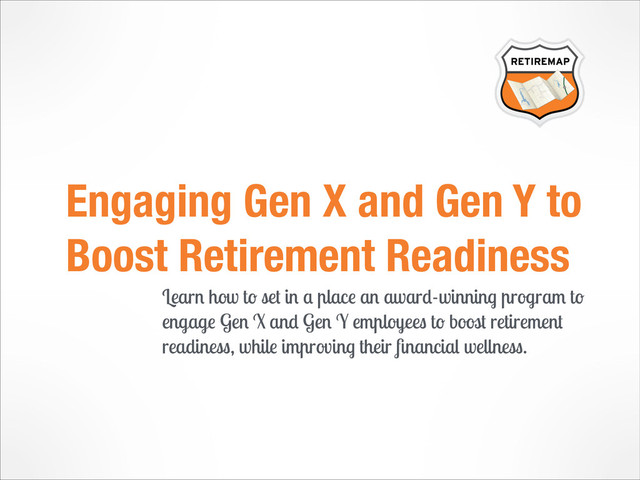 RETIREMAP

Engaging Gen X and Gen Y to Boost Retirement Readiness

Learn how to set in a place an award-winning program to engage Gen X and Gen Y employees to boost retirement readiness, while improving their financial wellness.